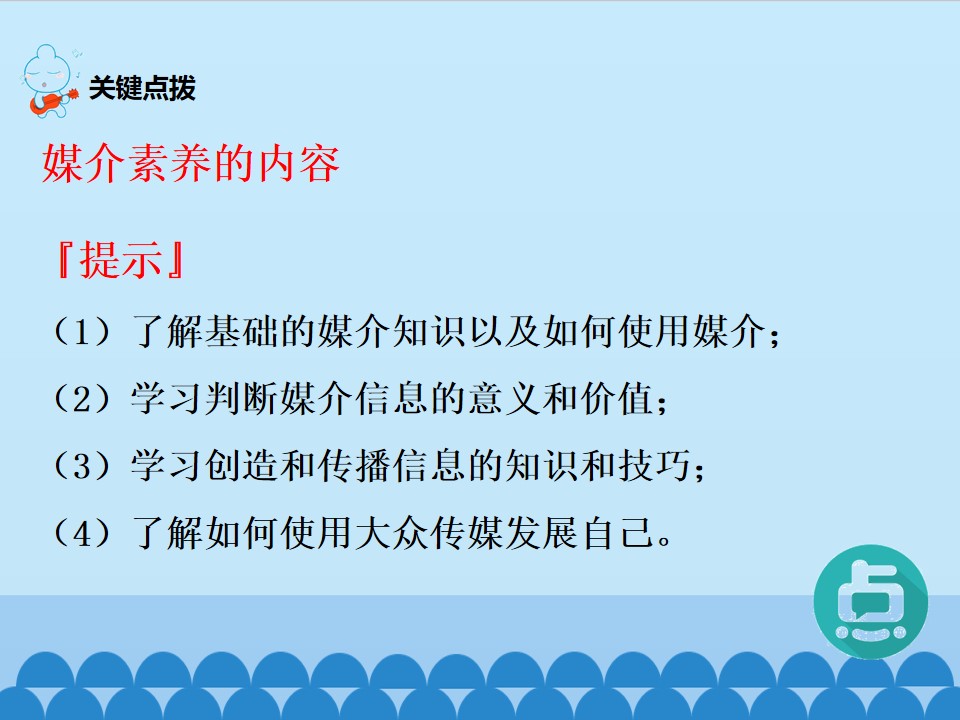 关键点拨

媒介素养的内容

『提示』

（1）了解基础的媒介知识以及如何使用媒介；

（2）学习判断媒介信息的意义和价值；

（3）学习创造和传播信息的知识和技巧；

（4）了解如何使用大众传媒发展自己。

点